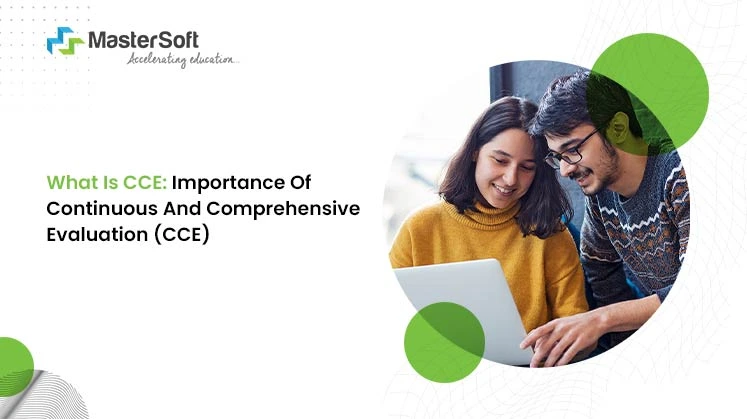 MasterSoft
Accelerating education...

What Is CCE: Importance Of Continuous And Comprehensive Evaluation (CCE)